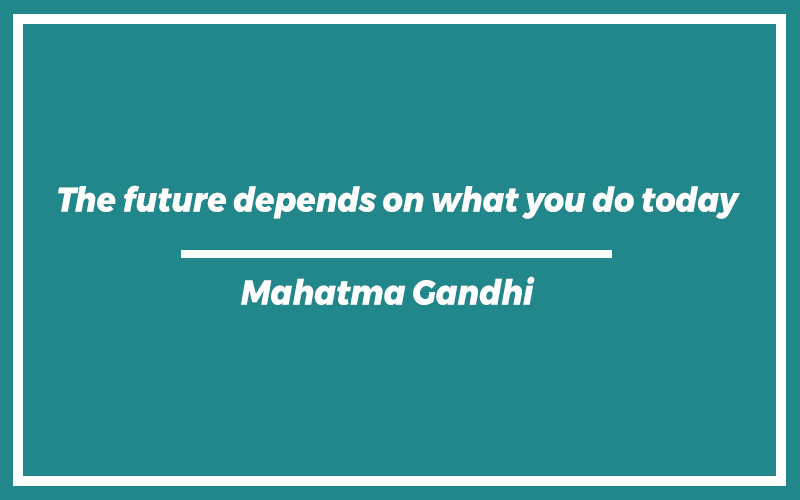 The future depends on what you do today

Mahatma Gandhi